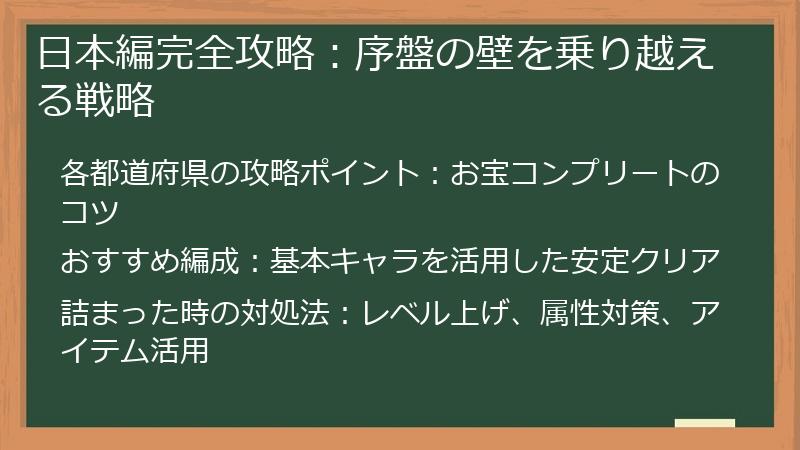 日本編完全攻略：序盤の壁を乗り越える戦略

各都道府県の攻略ポイント：お宝コンプリートのコツ

おすすめ編成：基本キャラを活用した安定クリア

詰まった時の対処法：レベル上げ、属性対策、アイテム活用